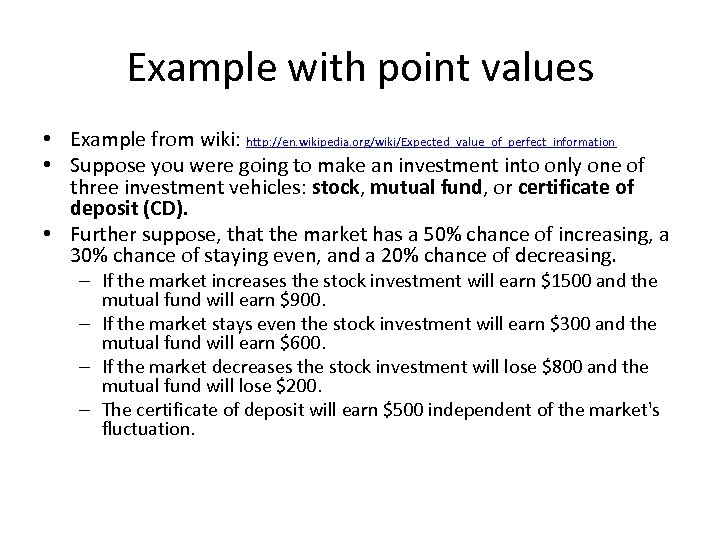 Example with point values

• Example from wiki: http://en.wikipedia.org/wiki/Expected_value_of_perfect_information
• Suppose you were going to make an investment into only one of three investment vehicles: stock, mutual fund, or certificate of deposit (CD).
• Further suppose, that the market has a 50% chance of increasing, a 30% chance of staying even, and a 20% chance of decreasing.
– If the market increases the stock investment will earn \$1500 and the mutual fund will earn \$900.
– If the market stays even the stock investment will earn \$300 and the mutual fund will earn \$600.
– If the market decreases the stock investment will lose \$800 and the mutual fund will lose \$200.
– The certificate of deposit will earn \$500 independent of the market's fluctuation.